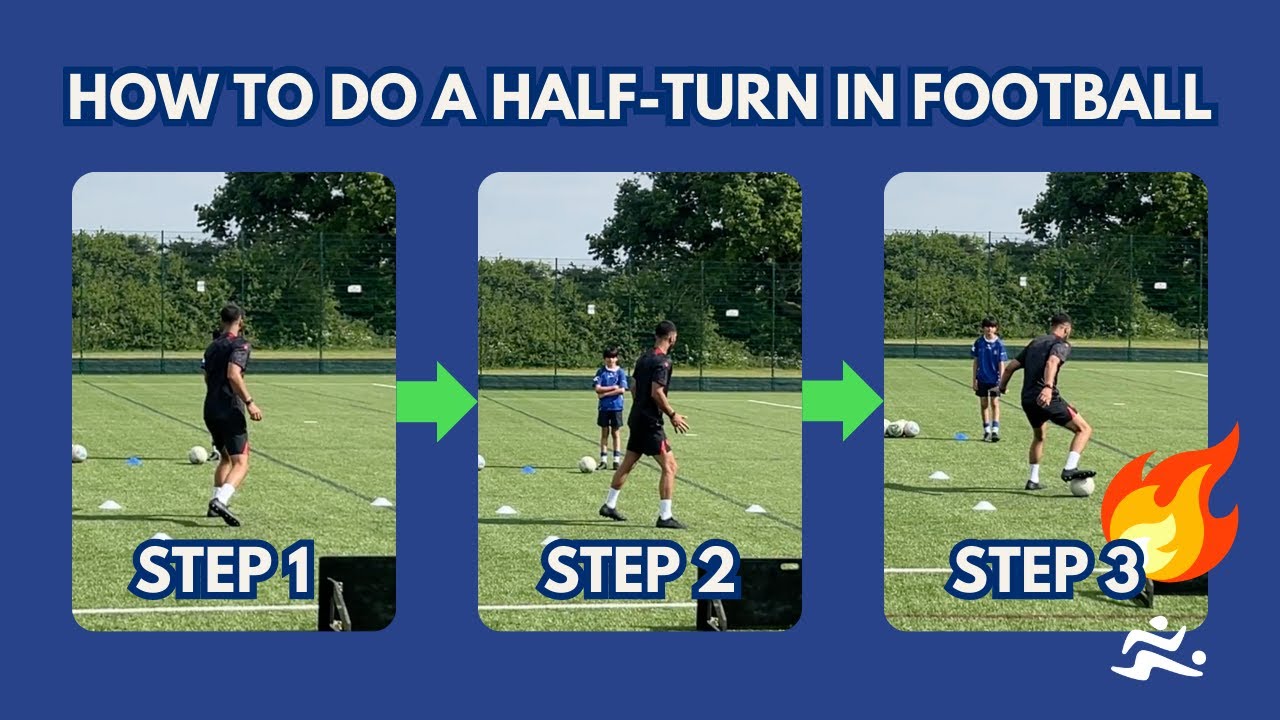 HOW TO DO A HALF-TURN IN FOOTBALL

STEP 1

STEP 2

STEP 3